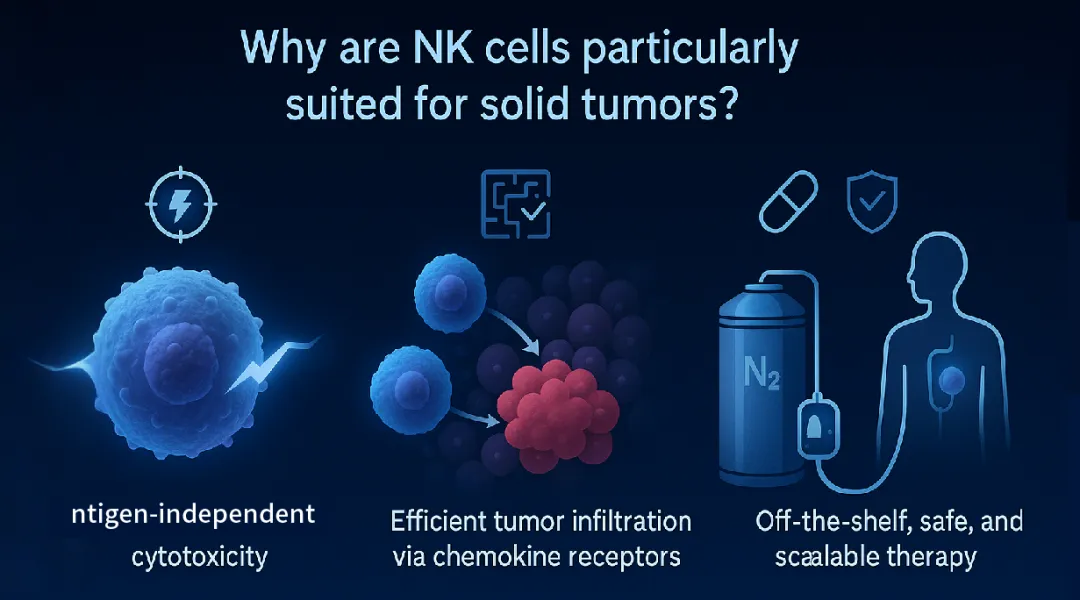 Why are NK cells particularly suited for solid tumors?

$N_2$

ntigen-independent cytotoxicity

Efficient tumor infiltration via chemokine receptors

Off-the-shelf, safe, and scalable therapy